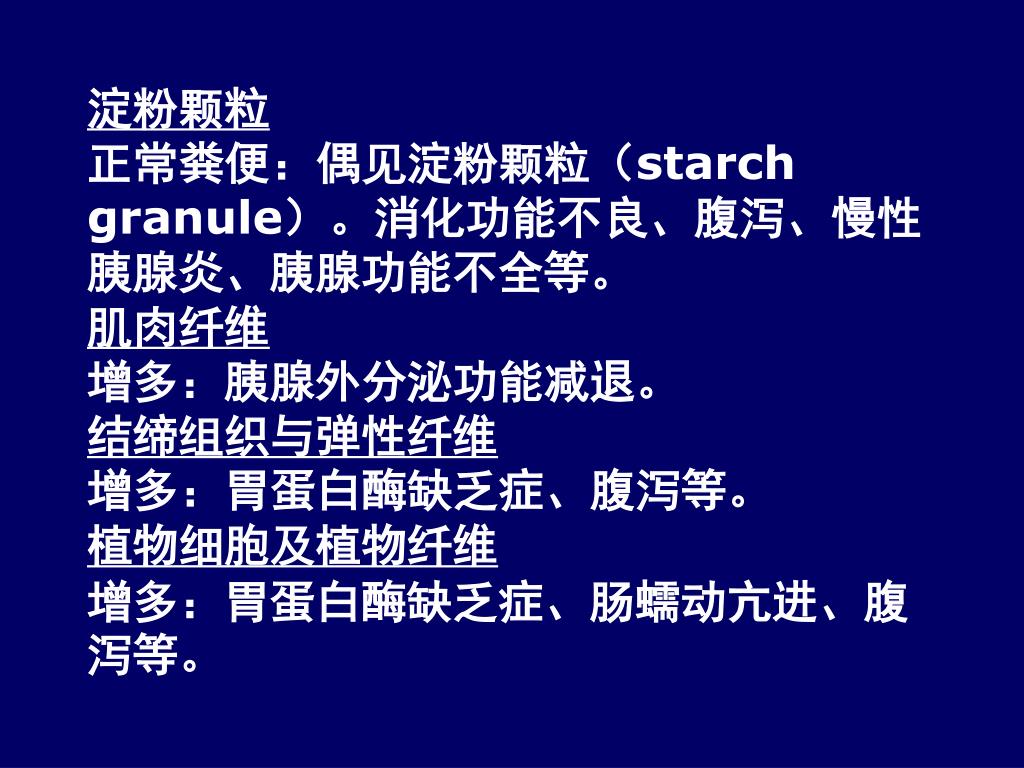 淀粉颗粒
正常粪便：偶见淀粉颗粒（starch granule）。消化功能不良、腹泻、慢性胰腺炎、胰腺功能不全等。
肌肉纤维
增多：胰腺外分泌功能减退。
结缔组织与弹性纤维
增多：胃蛋白酶缺乏症、腹泻等。
植物细胞及植物纤维
增多：胃蛋白酶缺乏症、肠蠕动亢进、腹泻等。